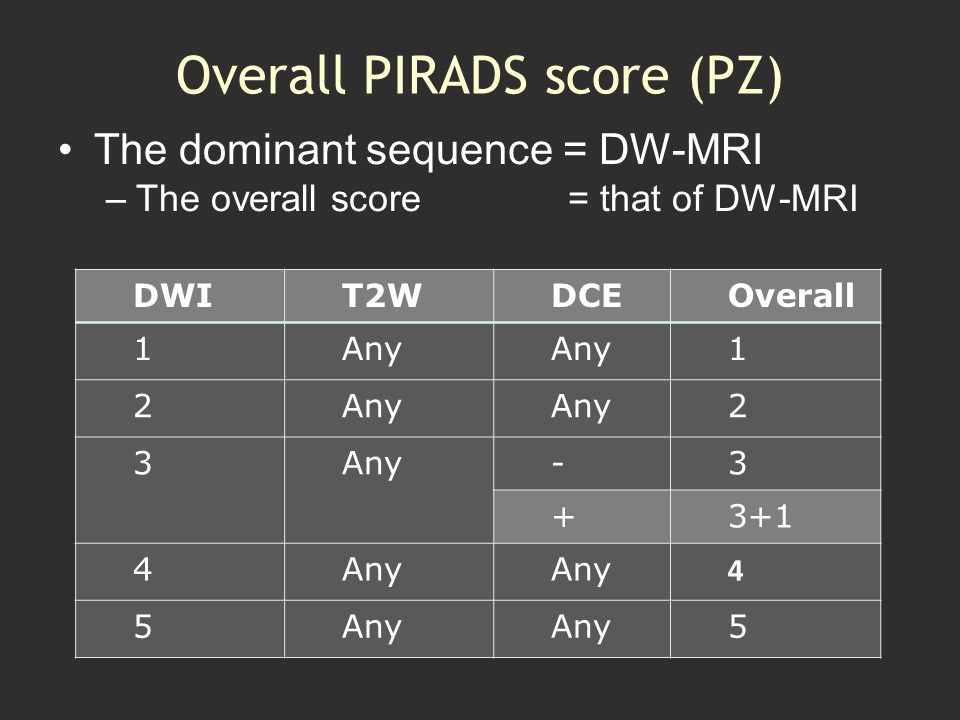 Overall PIRADS score (PZ)

• The dominant sequence = DW-MRI
– The overall score = that of DW-MRI

| DWI | T2W | DCE | Overall |
|---|---|---|---|
| 1 | Any | Any | 1 |
| 2 | Any | Any | 2 |
| 3 | Any | - | 3 |
| | | + | 3+1 |
| 4 | Any | Any | 4 |
| 5 | Any | Any | 5 |